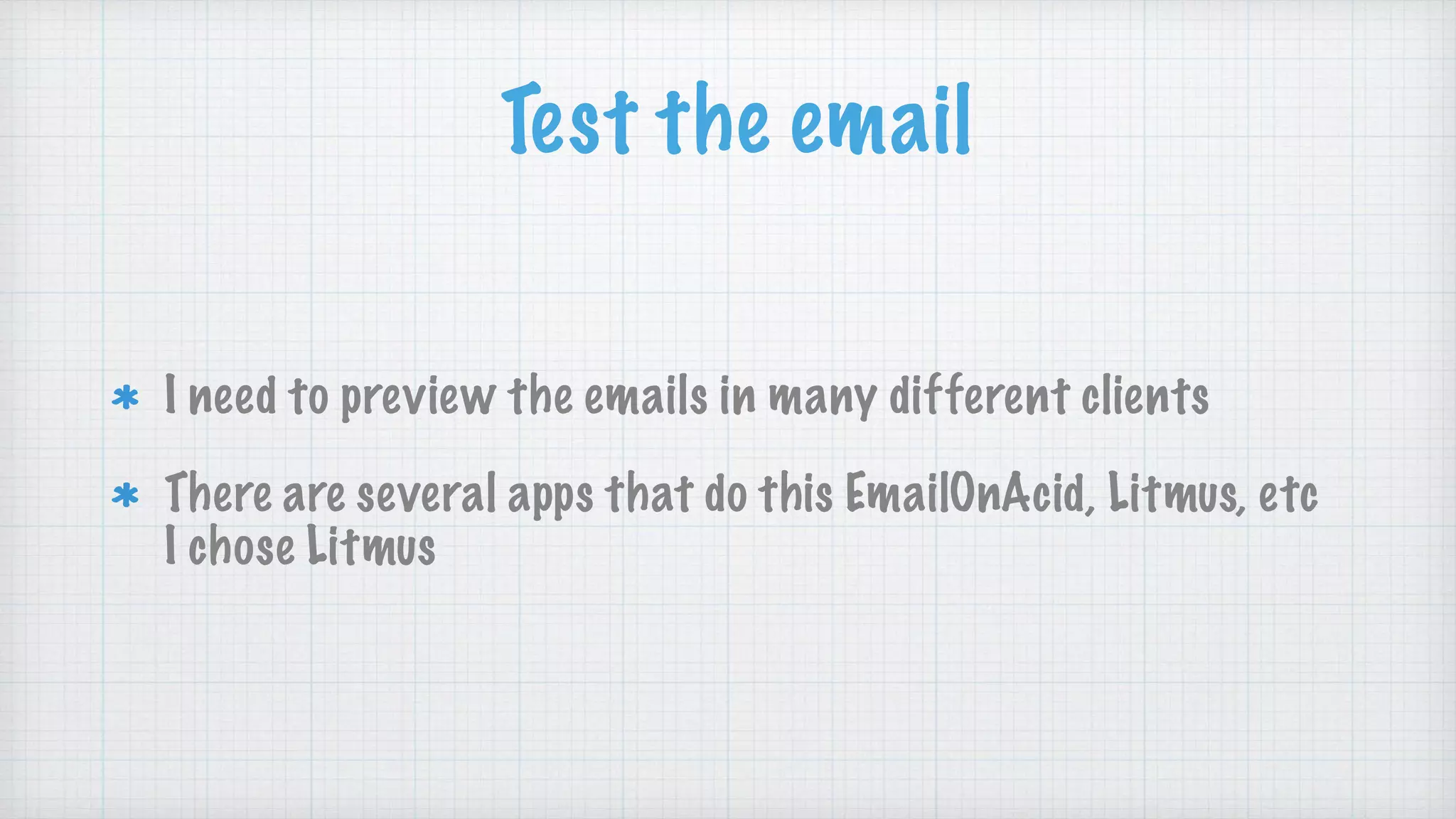 Test the email

* I need to preview the emails in many different clients

* There are several apps that do this EmailOnAcid, Litmus, etc
I chose Litmus